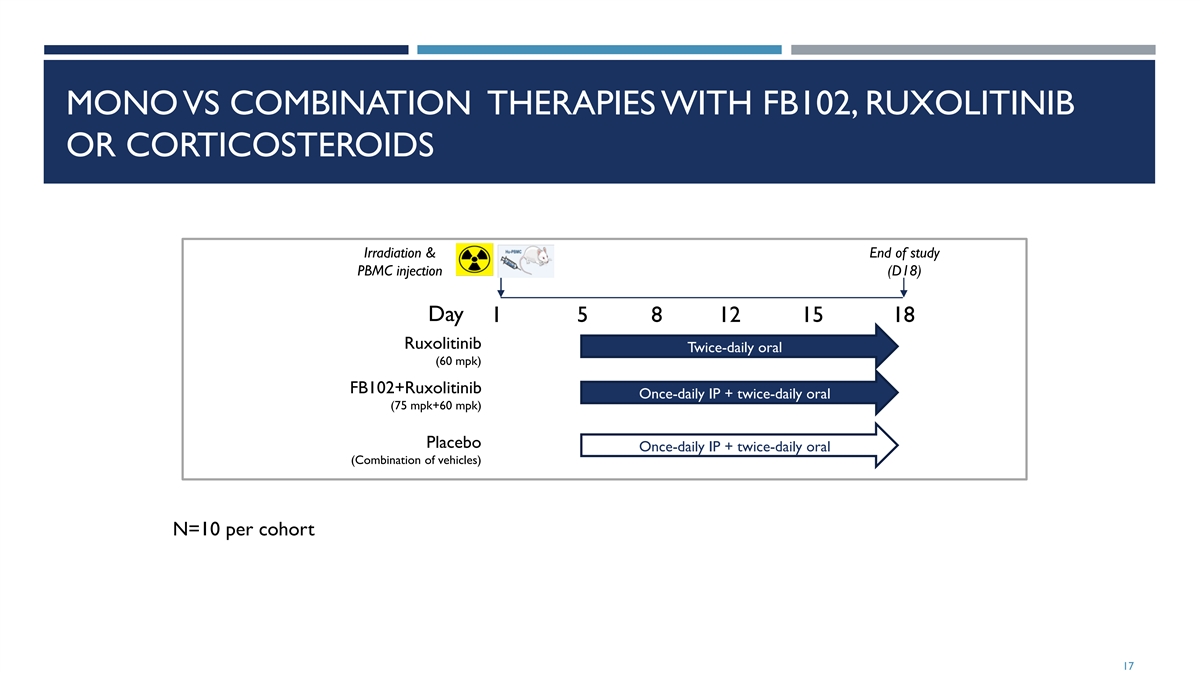 MONO VS COMBINATION THERAPIES WITH FB102, RUXOLITINIB OR CORTICOSTEROIDS

Irradiation & PBMC injection

hu-PBMC

End of study (D18)

Day 1 5 8 12 15 18

Ruxolitinib (60 mpk)

Twice-daily oral

FB102+Ruxolitinib (75 mpk+60 mpk)

Once-daily IP + twice-daily oral

Placebo (Combination of vehicles)

Once-daily IP + twice-daily oral

N=10 per cohort

17